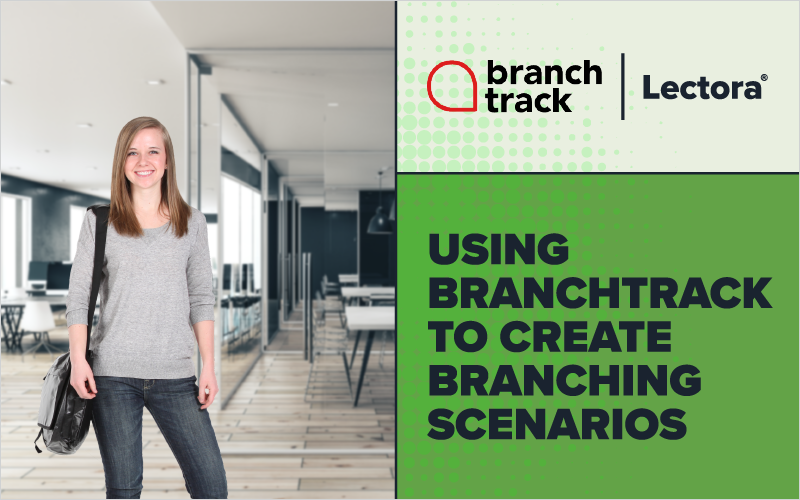 branch track
Lectora®

USING BRANCHTRACK TO CREATE BRANCHING SCENARIOS